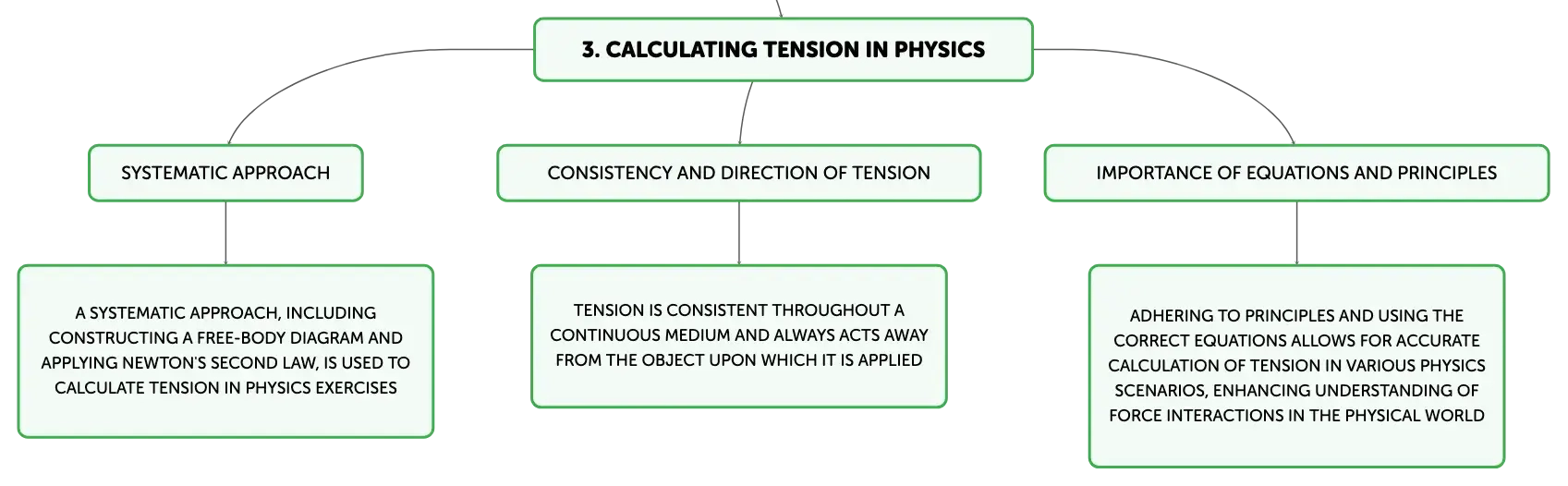 3. CALCULATING TENSION IN PHYSICS

SYSTEMATIC APPROACH

A SYSTEMATIC APPROACH, INCLUDING CONSTRUCTING A FREE-BODY DIAGRAM AND APPLYING NEWTON'S SECOND LAW, IS USED TO CALCULATE TENSION IN PHYSICS EXERCISES

CONSISTENCY AND DIRECTION OF TENSION

TENSION IS CONSISTENT THROUGHOUT A CONTINUOUS MEDIUM AND ALWAYS ACTS AWAY FROM THE OBJECT UPON WHICH IT IS APPLIED

IMPORTANCE OF EQUATIONS AND PRINCIPLES

ADHERING TO PRINCIPLES AND USING THE CORRECT EQUATIONS ALLOWS FOR ACCURATE CALCULATION OF TENSION IN VARIOUS PHYSICS SCENARIOS, ENHANCING UNDERSTANDING OF FORCE INTERACTIONS IN THE PHYSICAL WORLD